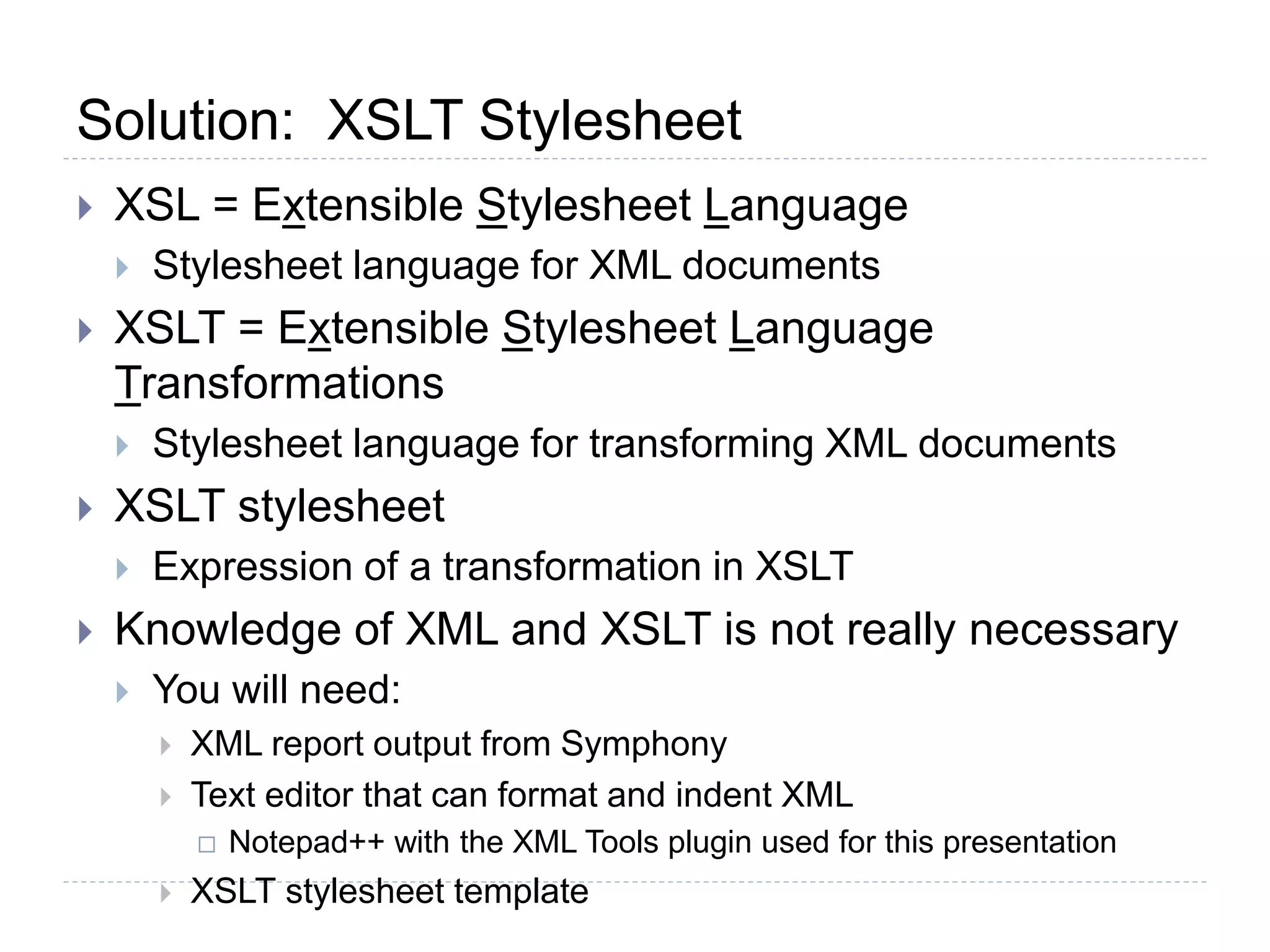 Solution: XSLT Stylesheet

XSL = Extensible Stylesheet Language
Stylesheet language for XML documents

XSLT = Extensible Stylesheet Language Transformations
Stylesheet language for transforming XML documents

XSLT stylesheet
Expression of a transformation in XSLT

Knowledge of XML and XSLT is not really necessary
You will need:
XML report output from Symphony
Text editor that can format and indent XML
Notepad++ with the XML Tools plugin used for this presentation
XSLT stylesheet template